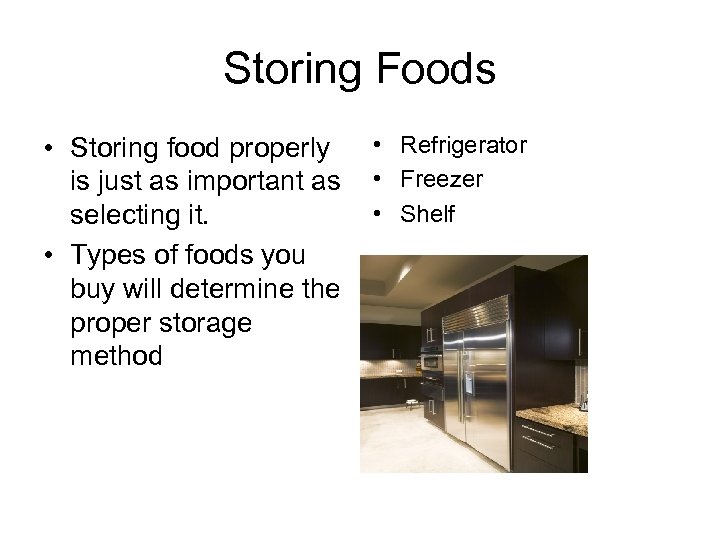 Storing Foods

• Storing food properly is just as important as selecting it.
• Types of foods you buy will determine the proper storage method

• Refrigerator
• Freezer
• Shelf